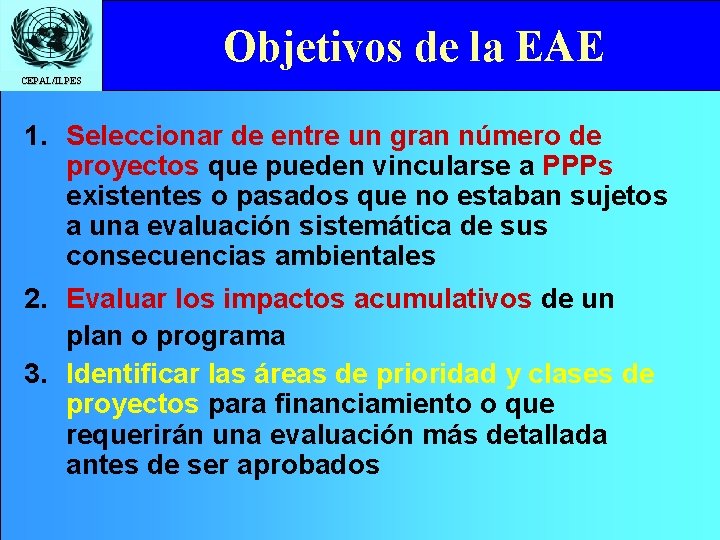 CEPAL/ILPES

Objetivos de la EAE

1. Seleccionar de entre un gran número de proyectos que pueden vincularse a PPPs existentes o pasados que no estaban sujetos a una evaluación sistemática de sus consecuencias ambientales

2. Evaluar los impactos acumulativos de un plan o programa

3. Identificar las áreas de prioridad y clases de proyectos para financiamiento o que requerirán una evaluación más detallada antes de ser aprobados